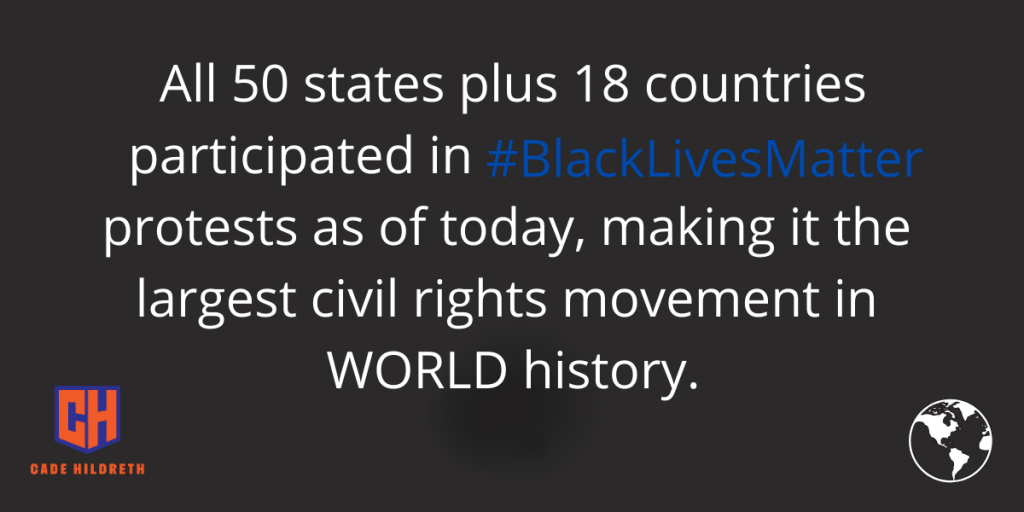 All 50 states plus 18 countries participated in #BlackLivesMatter protests as of today, making it the largest civil rights movement in WORLD history.

CH
CADE HILDRETH